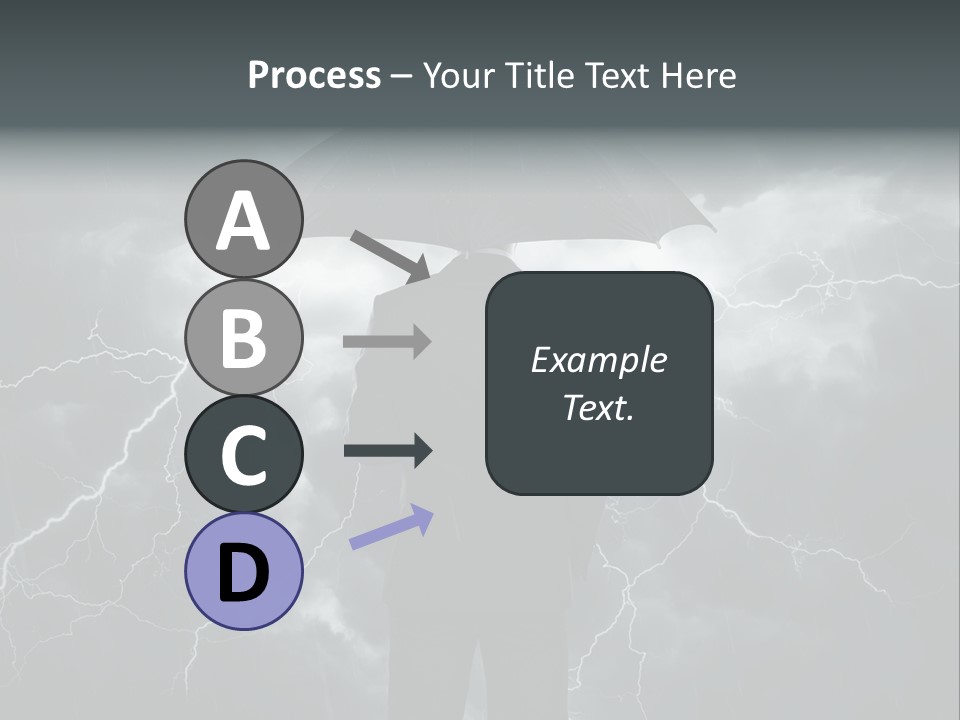 Process – Your Title Text Here

A

B

C

D

Example Text.